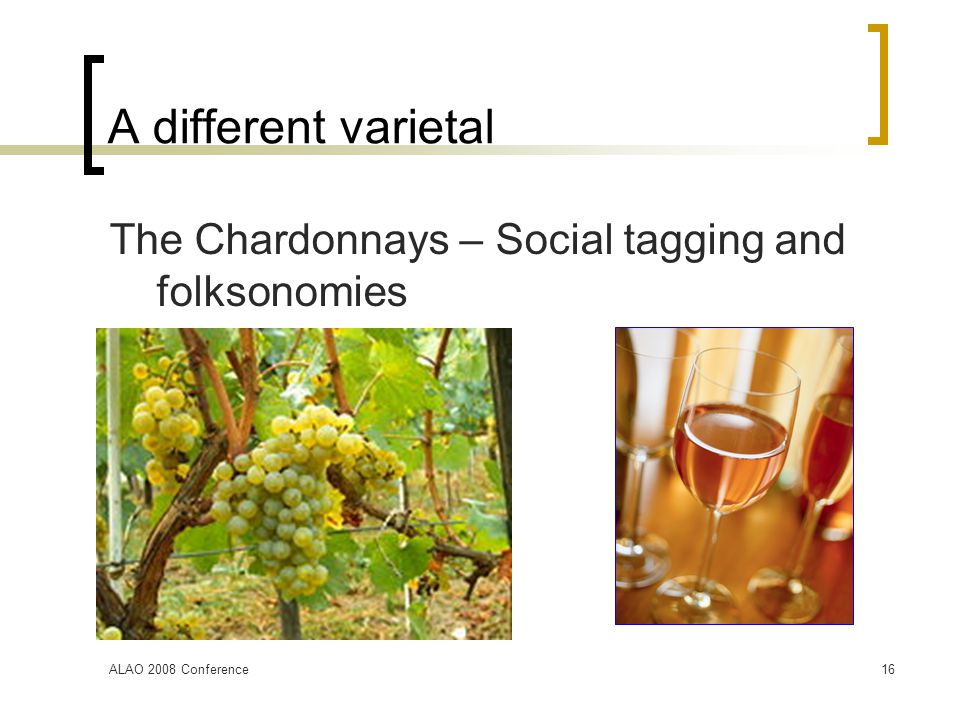 A different varietal

The Chardonnays – Social tagging and folksonomies

ALAO 2008 Conference

16